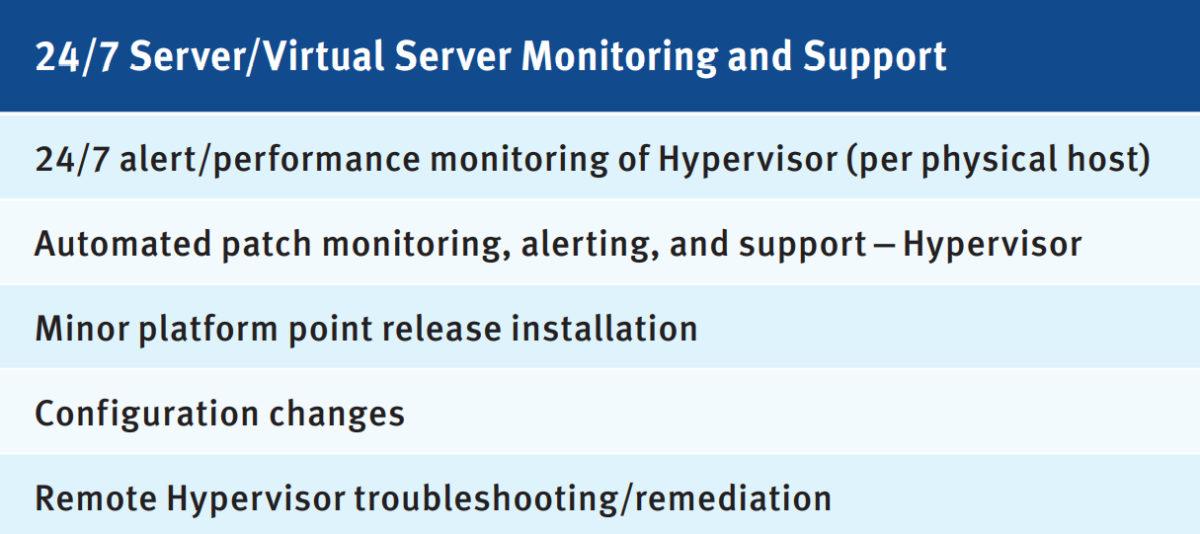 | 24/7 Server/Virtual Server Monitoring and Support |
|---|
| 24/7 alert/performance monitoring of Hypervisor (per physical host) |
| Automated patch monitoring, alerting, and support – Hypervisor |
| Minor platform point release installation |
| Configuration changes |
| Remote Hypervisor troubleshooting/remediation |